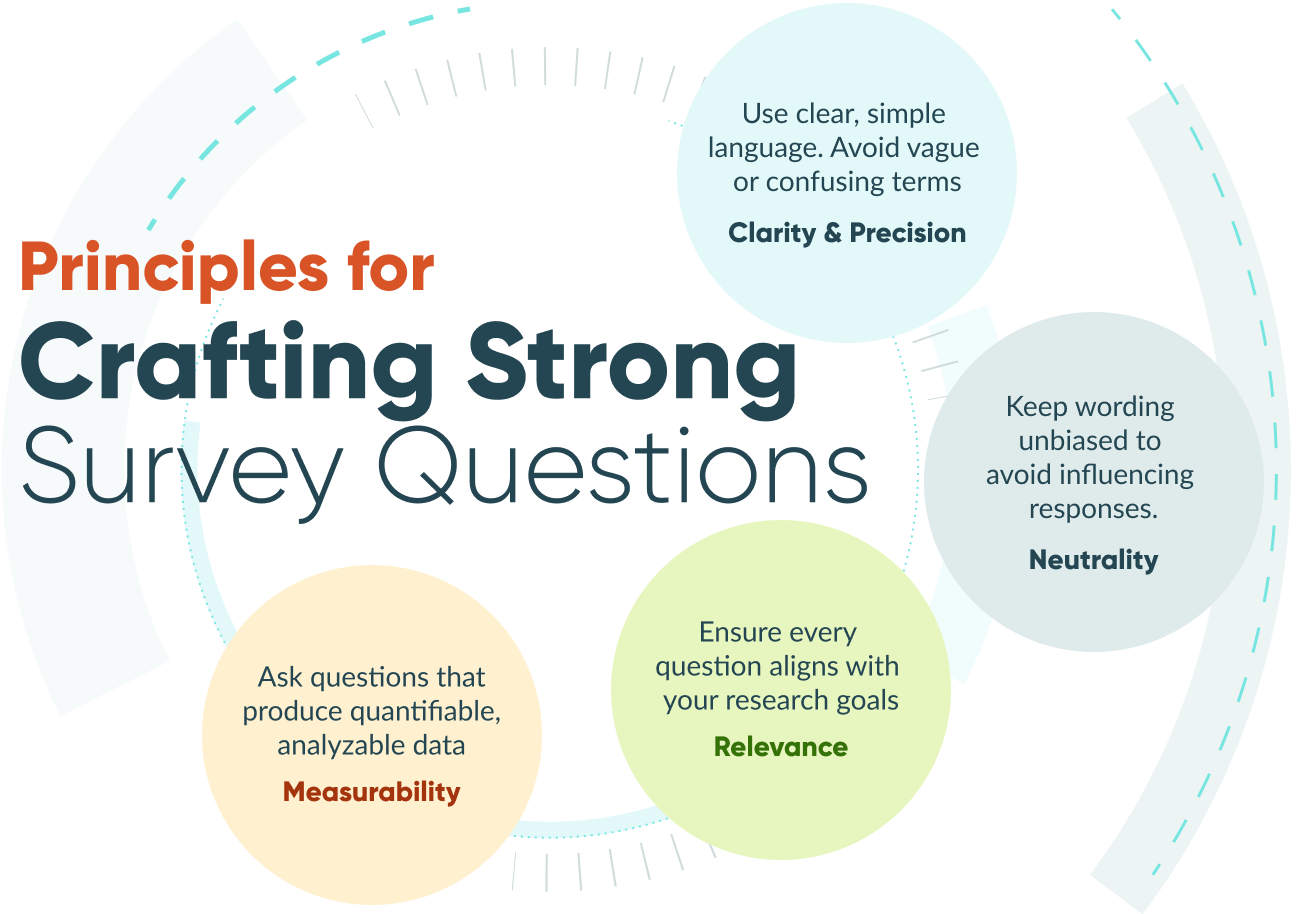 Principles for
Crafting Strong
Survey Questions

Use clear, simple language. Avoid vague or confusing terms

Clarity & Precision

Keep wording unbiased to avoid influencing responses.

Neutrality

Ensure every question aligns with your research goals

Relevance

Ask questions that produce quantifiable, analyzable data

Measurability